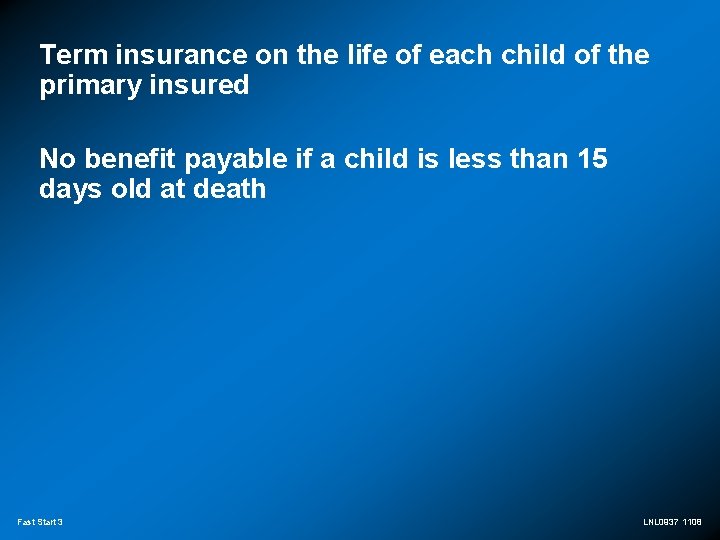 Term insurance on the life of each child of the primary insured

No benefit payable if a child is less than 15 days old at death

Fast Start 3

LNL0937 1108